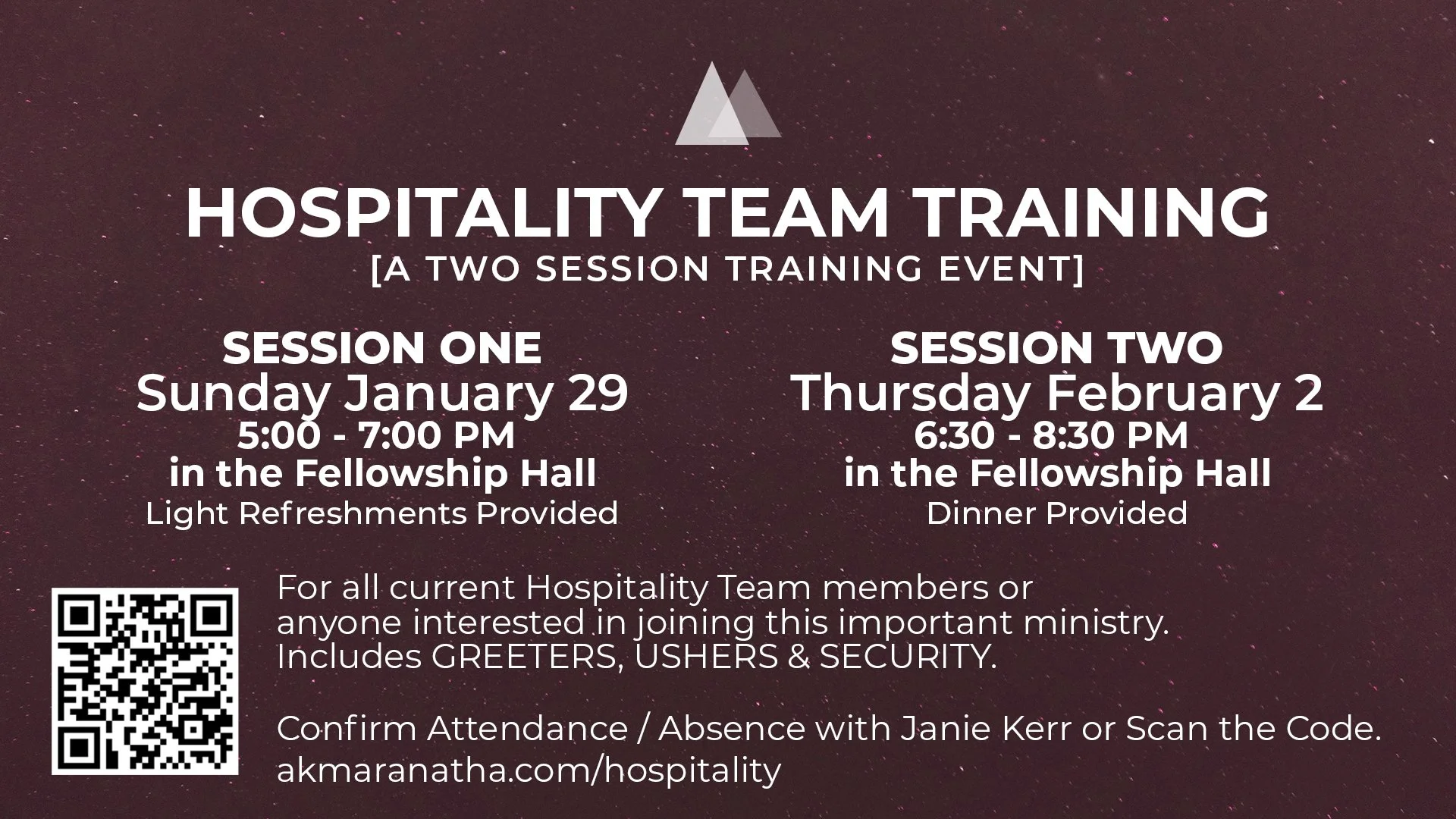 HOSPITALITY TEAM TRAINING
[A TWO SESSION TRAINING EVENT]

SESSION ONE
Sunday January 29
5:00 - 7:00 PM
in the Fellowship Hall
Light Refreshments Provided

SESSION TWO
Thursday February 2
6:30 - 8:30 PM
in the Fellowship Hall
Dinner Provided

For all current Hospitality Team members or anyone interested in joining this important ministry. Includes GREETERS, USHERS & SECURITY.

Confirm Attendance / Absence with Janie Kerr or Scan the Code.
akmaranatha.com/hospitality